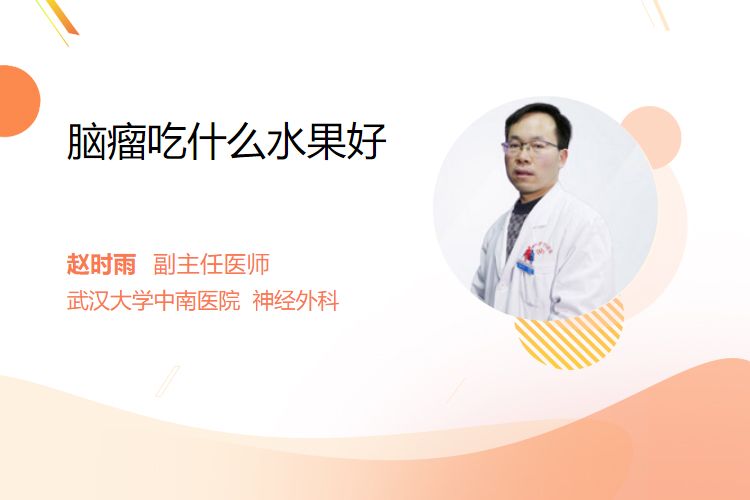 脑瘤吃什么水果好

赵时雨 副主任医师
武汉大学中南医院 神经外科